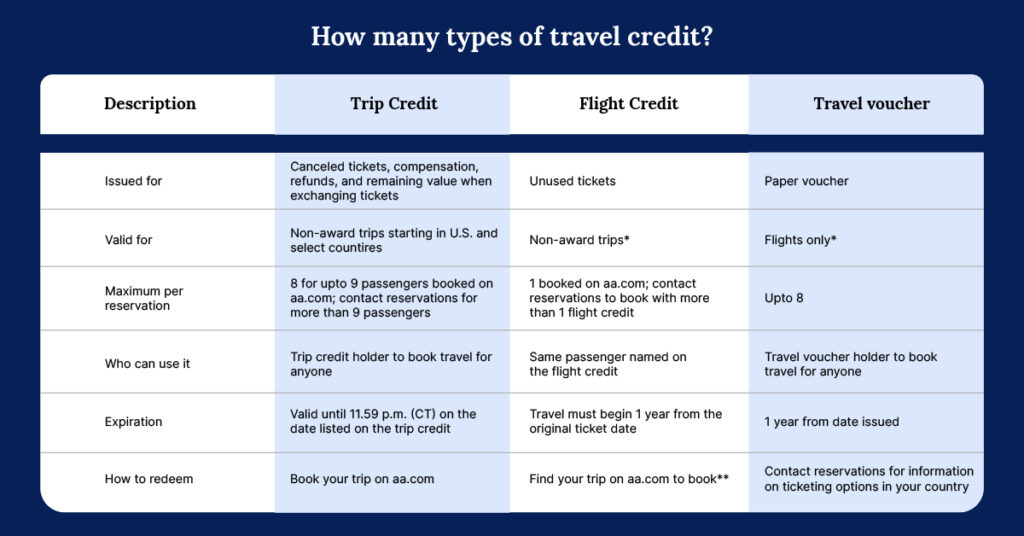 How many types of travel credit?

| Description | Trip Credit | Flight Credit | Travel voucher |
|---|---|---|---|
| Issued for | Canceled tickets, compensation, refunds, and remaining value when exchanging tickets | Unused tickets | Paper voucher |
| Valid for | Non-award trips starting in U.S. and select countires | Non-award trips* | Flights only* |
| Maximum per reservation | 8 for upto 9 passengers booked on aa.com; contact reservations for more than 9 passengers | 1 booked on aa.com; contact reservations to book with more than 1 flight credit | Upto 8 |
| Who can use it | Trip credit holder to book travel for anyone | Same passenger named on the flight credit | Travel voucher holder to book travel for anyone |
| Expiration | Valid until 11.59 p.m. (CT) on the date listed on the trip credit | Travel must begin 1 year from the original ticket date | 1 year from date issued |
| How to redeem | Book your trip on aa.com | Find your trip on aa.com to book** | Contact reservations for information on ticketing options in your country |